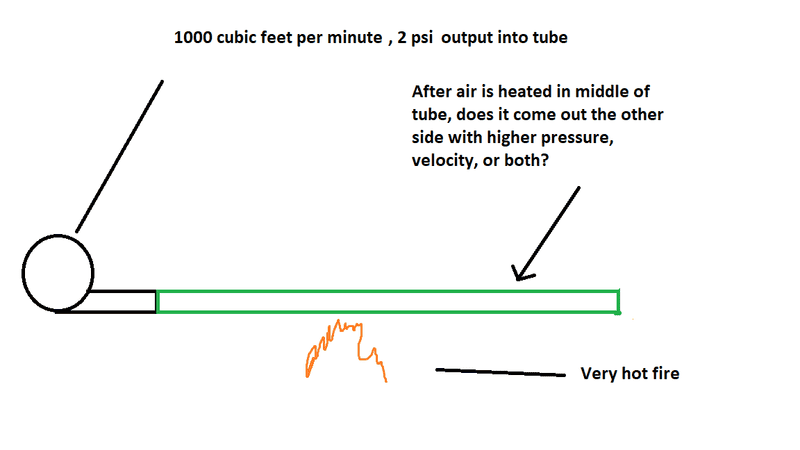 1000 cubic feet per minute , 2 psi output into tube

After air is heated in middle of tube, does it come out the other side with higher pressure, velocity, or both?

Very hot fire